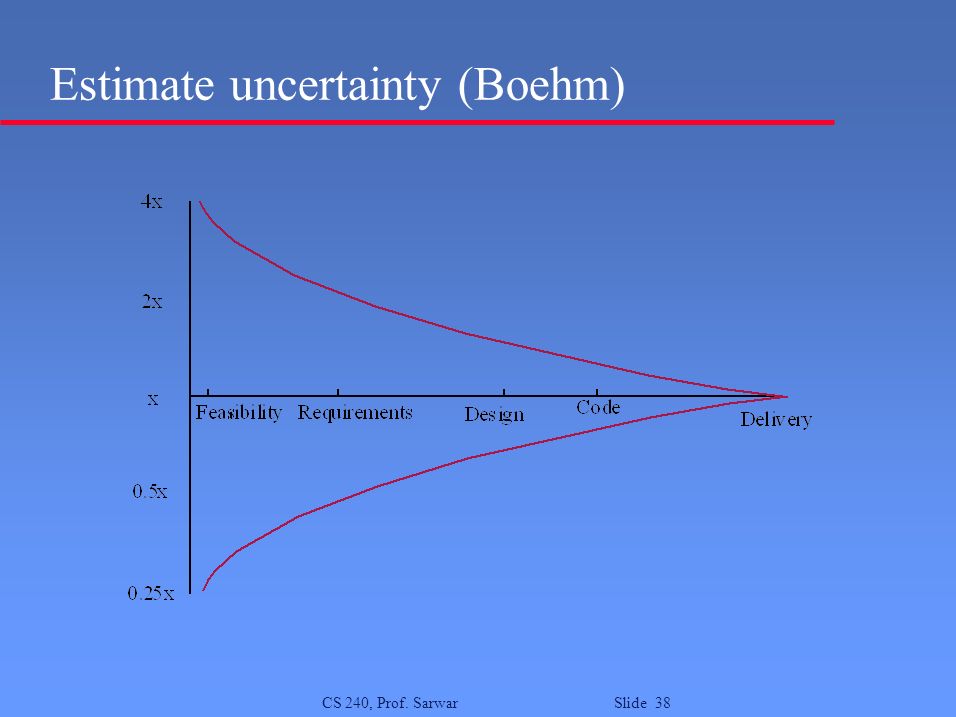 Estimate uncertainty (Boehm)

4x

2x

x

0.5x

0.25x

Feasibility Requirements Design Code Delivery

CS 240, Prof. Sarwar Slide 38